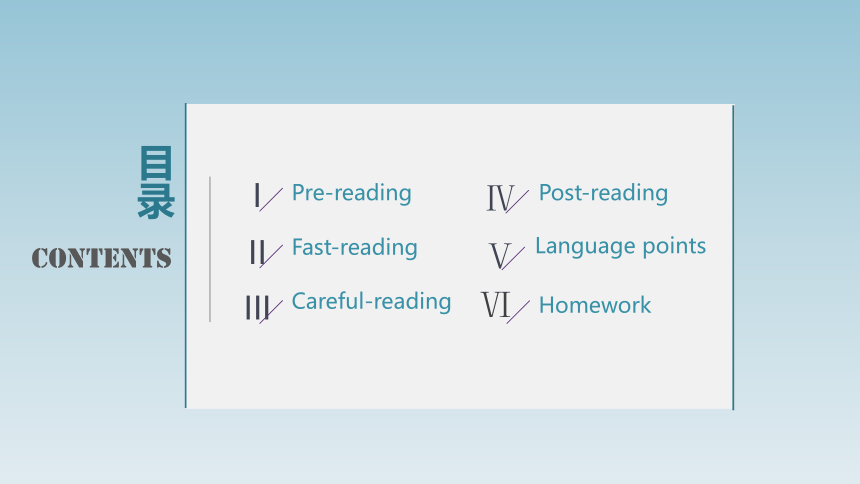 目录

CONTENTS

Ⅰ Pre-reading

Ⅱ Fast-reading

Ⅲ Careful-reading

Ⅳ Post-reading

Ⅴ Language points

Ⅵ Homework